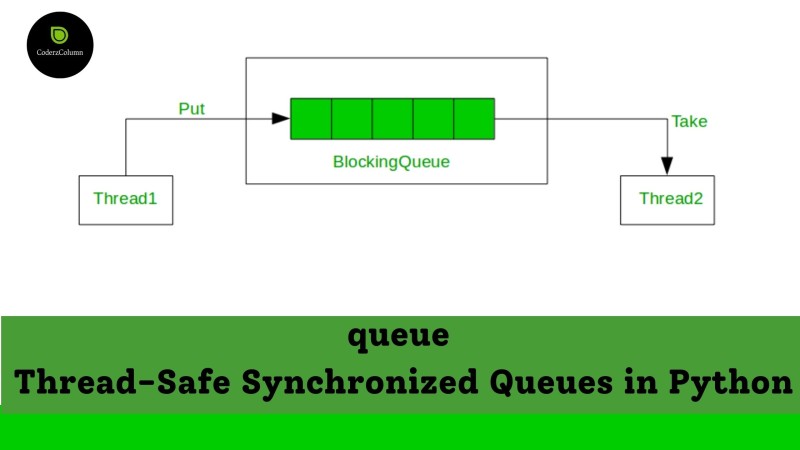 CoderzColumn

Put

BlockingQueue

Take

Thread1

Thread2

queue
Thread-Safe Synchronized Queues in Python